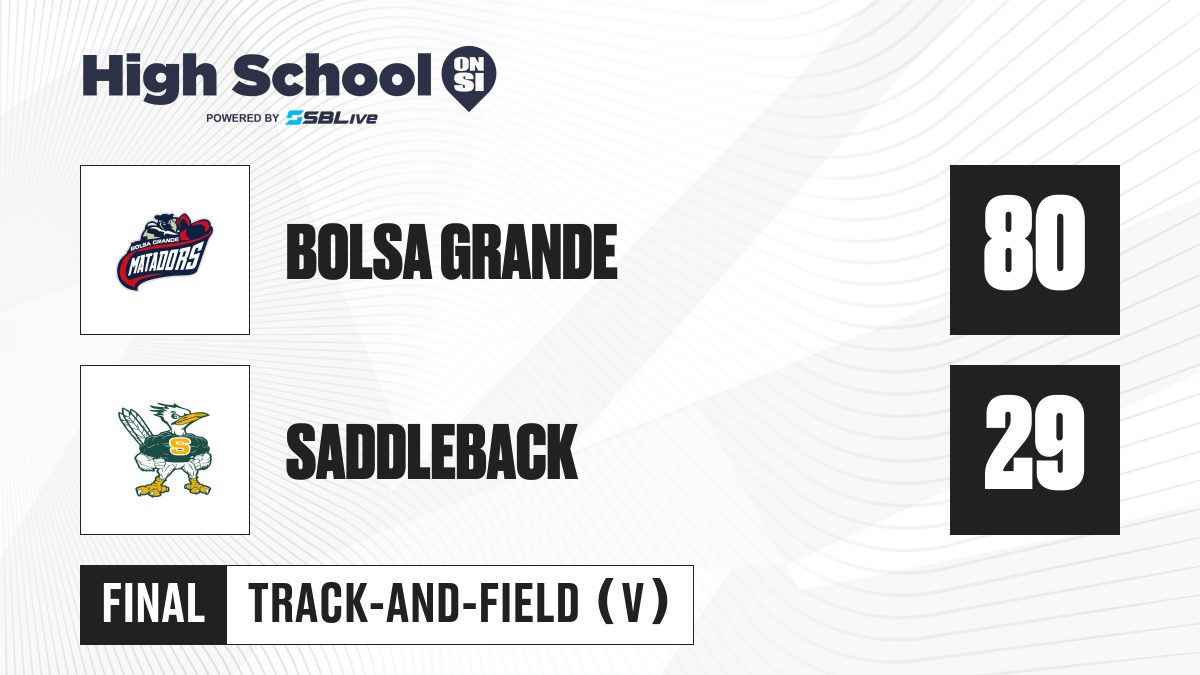 High School ON SI
POWERED BY SBLive

BOLSA GRANDE MATADORS

BOLSA GRANDE

80

S

SADDLEBACK

29

FINAL

TRACK-AND-FIELD (V)